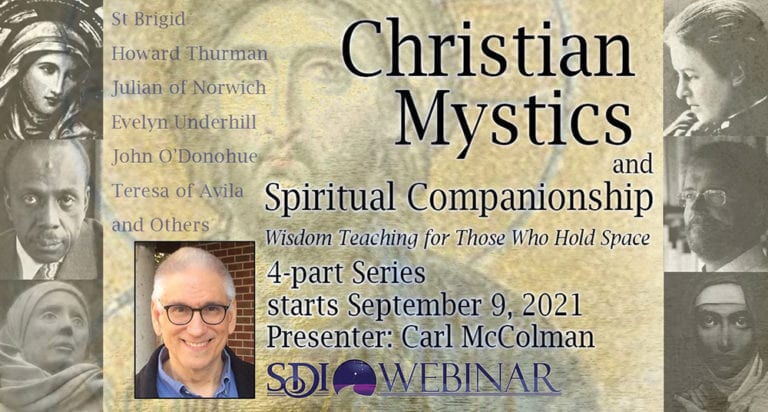 St Brigid
Howard Thurman
Julian of Norwich
Evelyn Underhill
John O'Donohue
Teresa of Avila
and Others

Christian Mystics
and
Spiritual Companionship
Wisdom Teaching for Those Who Hold Space

4-part Series
starts September 9, 2021
Presenter: Carl McColman

SDI WEBINAR